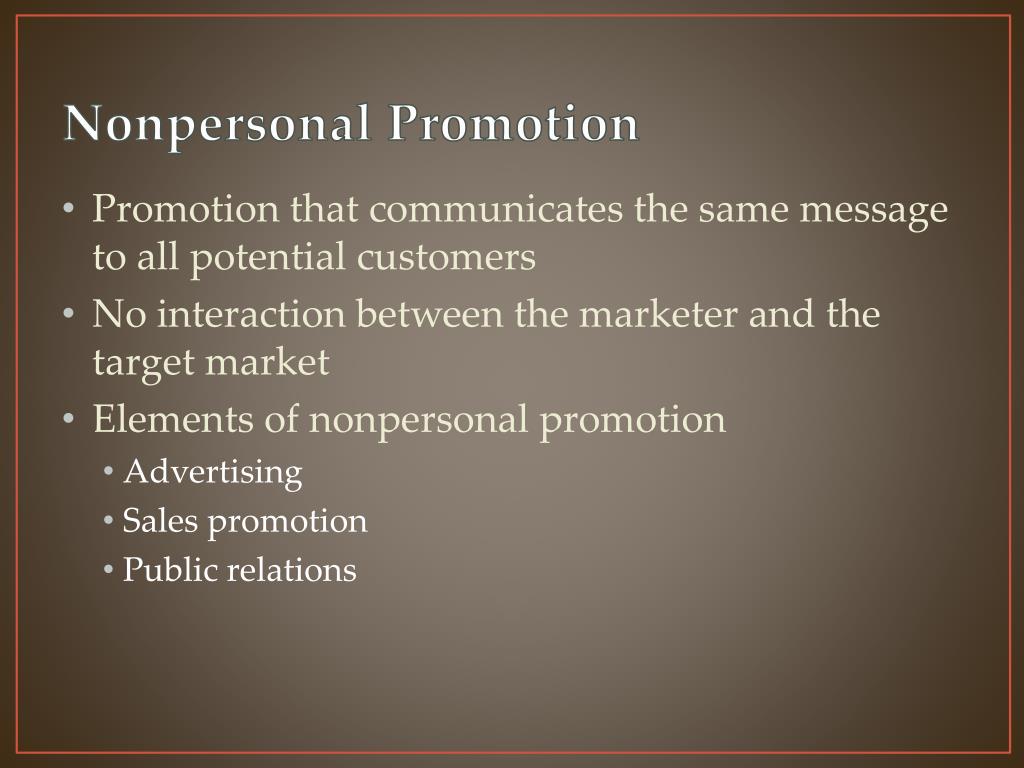 Nonpersonal Promotion

• Promotion that communicates the same message to all potential customers
• No interaction between the marketer and the target market
• Elements of nonpersonal promotion
  • Advertising
  • Sales promotion
  • Public relations